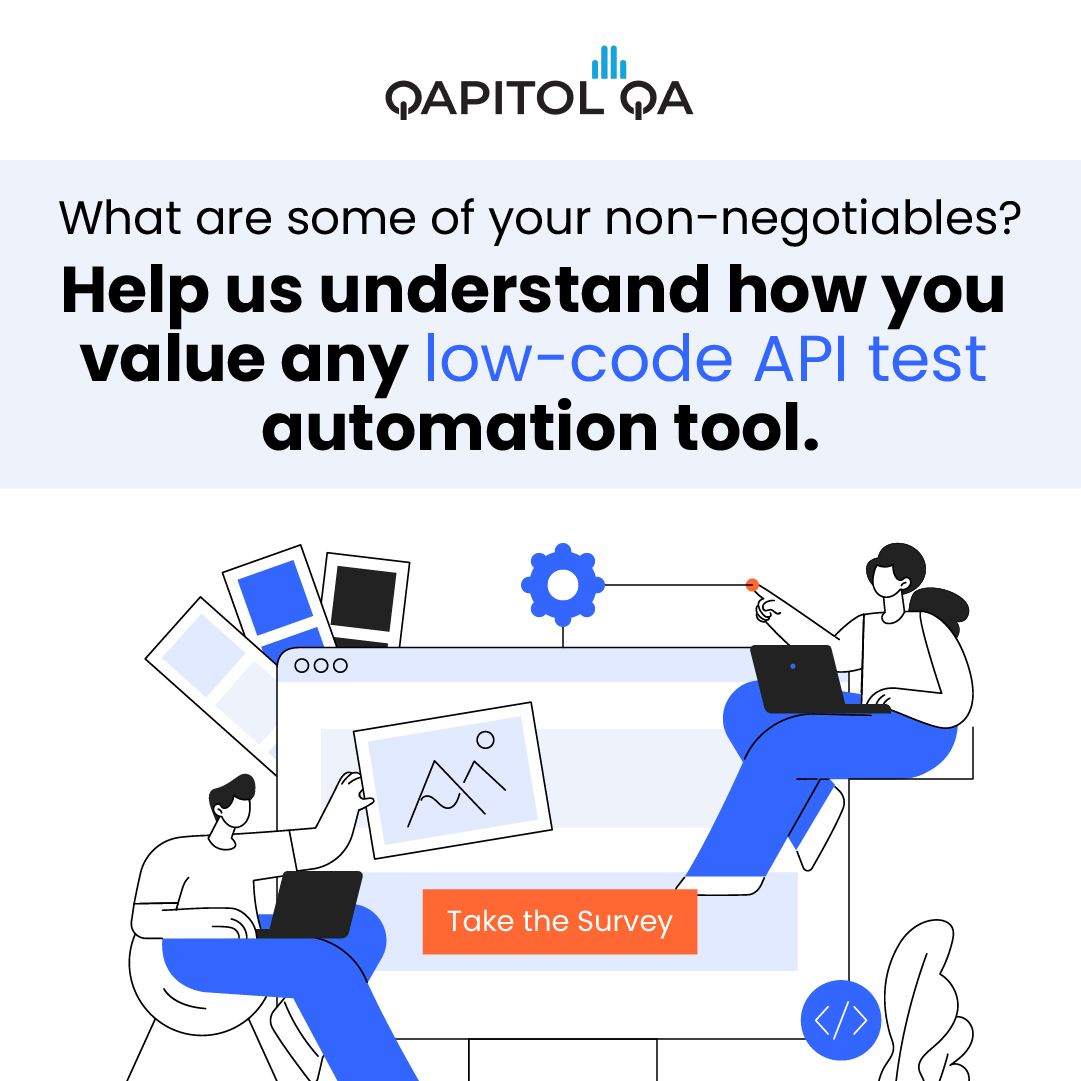 QAPITOL QA

What are some of your non-negotiables?

Help us understand how you value any low-code API test automation tool.

Take the Survey

</>